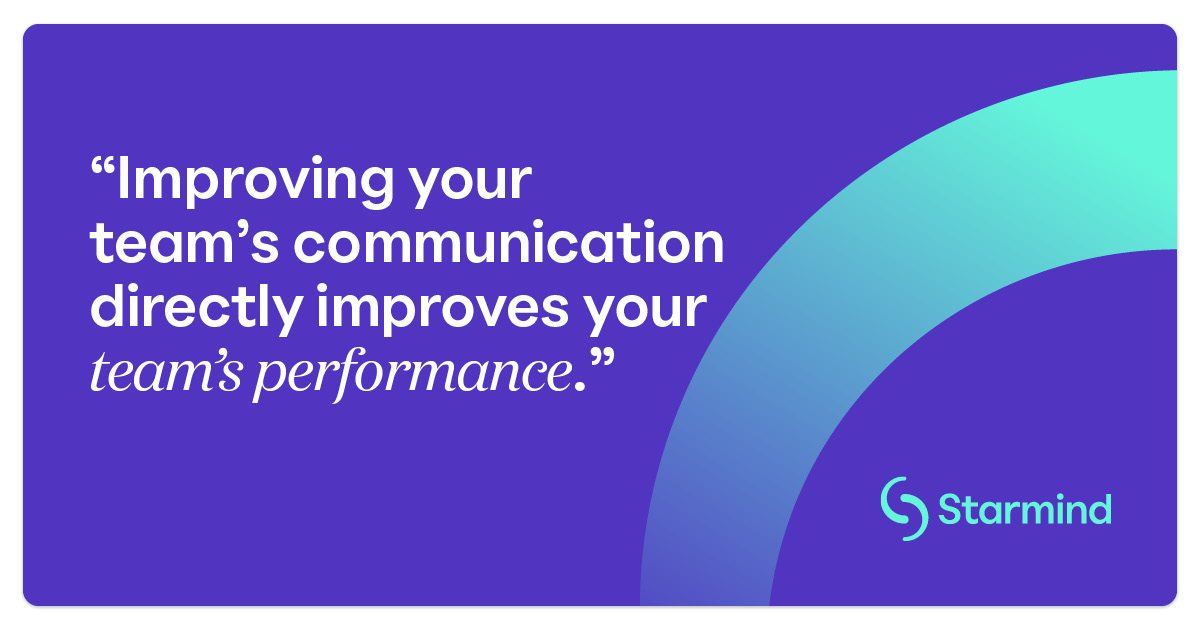 “Improving your team’s communication directly improves your team’s performance.”

Starmind